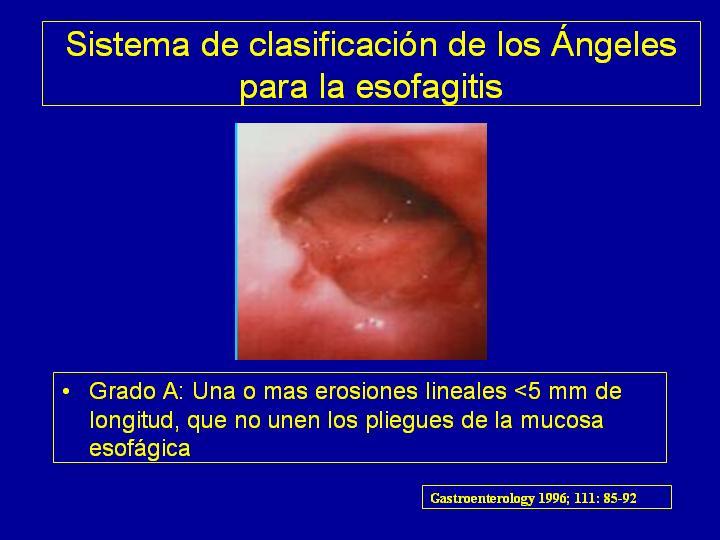 Sistema de clasificación de los Ángeles para la esofagitis

• Grado A: Una o mas erosiones lineales <5 mm de longitud, que no unen los pliegues de la mucosa esofágica

Gastroenterology 1996; 111: 85-92